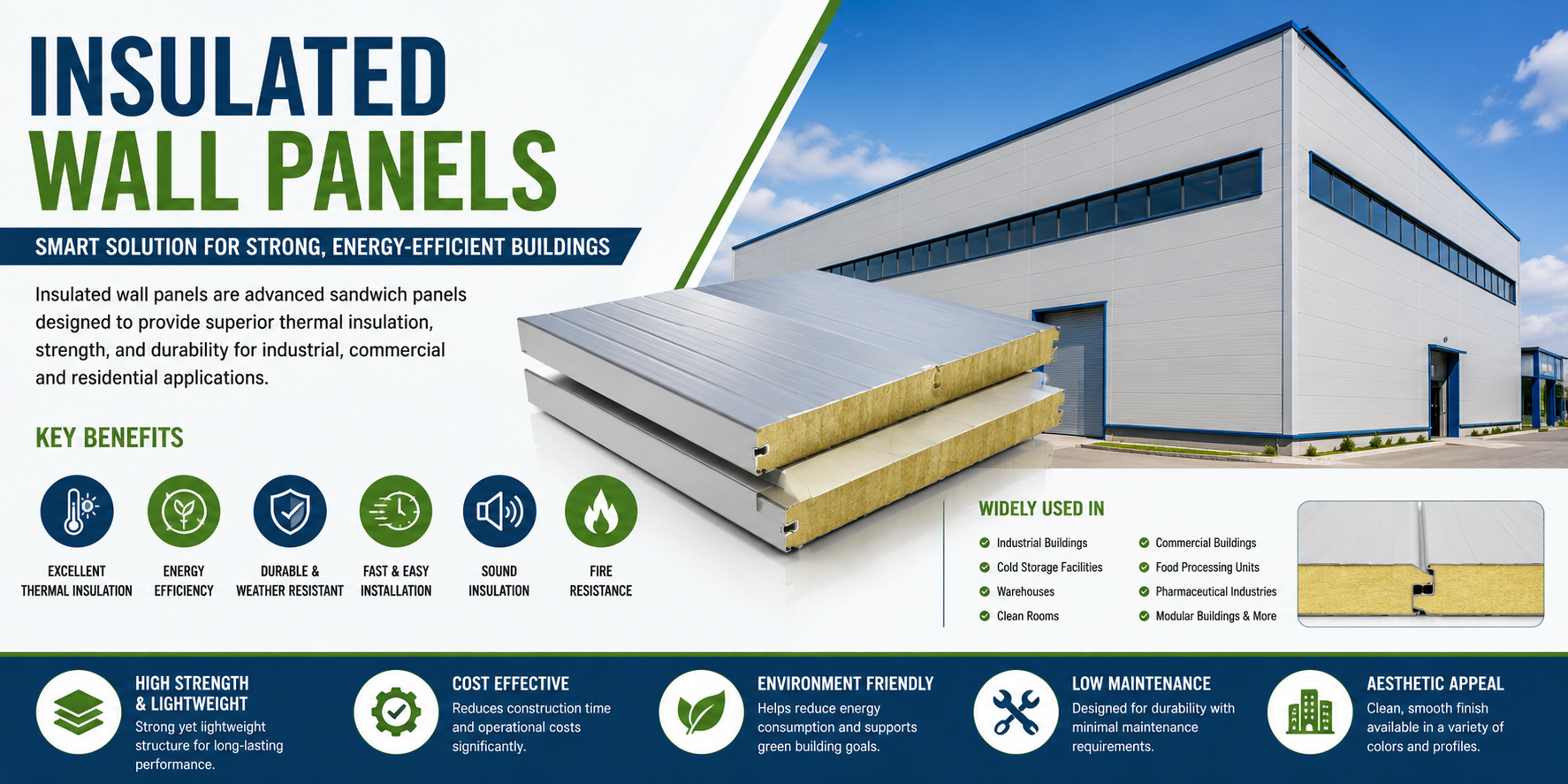 INSULATED
WALL PANELS

SMART SOLUTION FOR STRONG, ENERGY-EFFICIENT BUILDINGS

Insulated wall panels are advanced sandwich panels designed to provide superior thermal insulation, strength, and durability for industrial, commercial and residential applications.

KEY BENEFITS

EXCELLENT THERMAL INSULATION

ENERGY EFFICIENCY

DURABLE & WEATHER RESISTANT

FAST & EASY INSTALLATION

SOUND INSULATION

FIRE RESISTANCE

WIDELY USED IN

Industrial Buildings
Cold Storage Facilities
Warehouses
Clean Rooms

Commercial Buildings
Food Processing Units
Pharmaceutical Industries
Modular Buildings & More

HIGH STRENGTH & LIGHTWEIGHT
Strong yet lightweight structure for long-lasting performance.

COST EFFECTIVE
Reduces construction time and operational costs significantly.

ENVIRONMENT FRIENDLY
Helps reduce energy consumption and supports green building goals.

LOW MAINTENANCE
Designed for durability with minimal maintenance requirements.

AESTHETIC APPEAL
Clean, smooth finish available in a variety of colors and profiles.